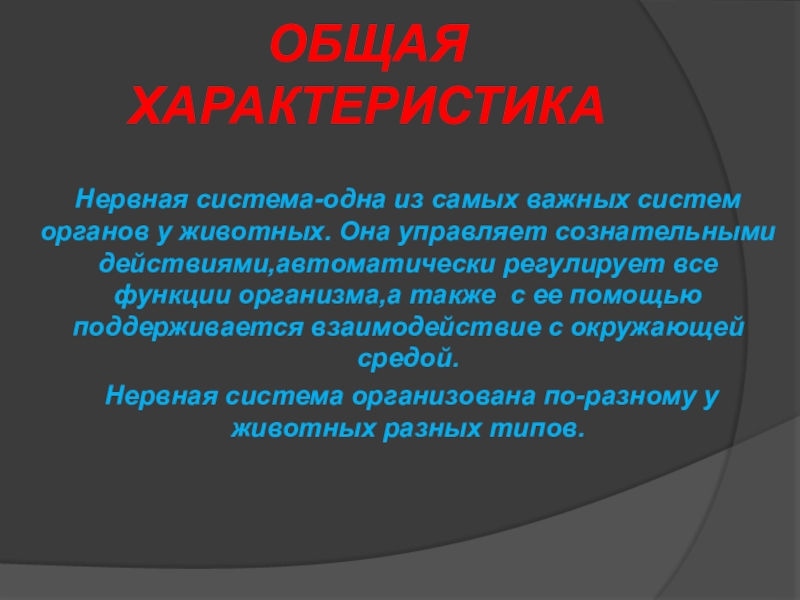 ОБЩАЯ ХАРАКТЕРИСТИКА

Нервная система-одна из самых важных систем органов у животных. Она управляет сознательными действиями,автоматически регулирует все функции организма,а также с ее помощью поддерживается взаимодействие с окружающей средой.

Нервная система организована по-разному у животных разных типов.